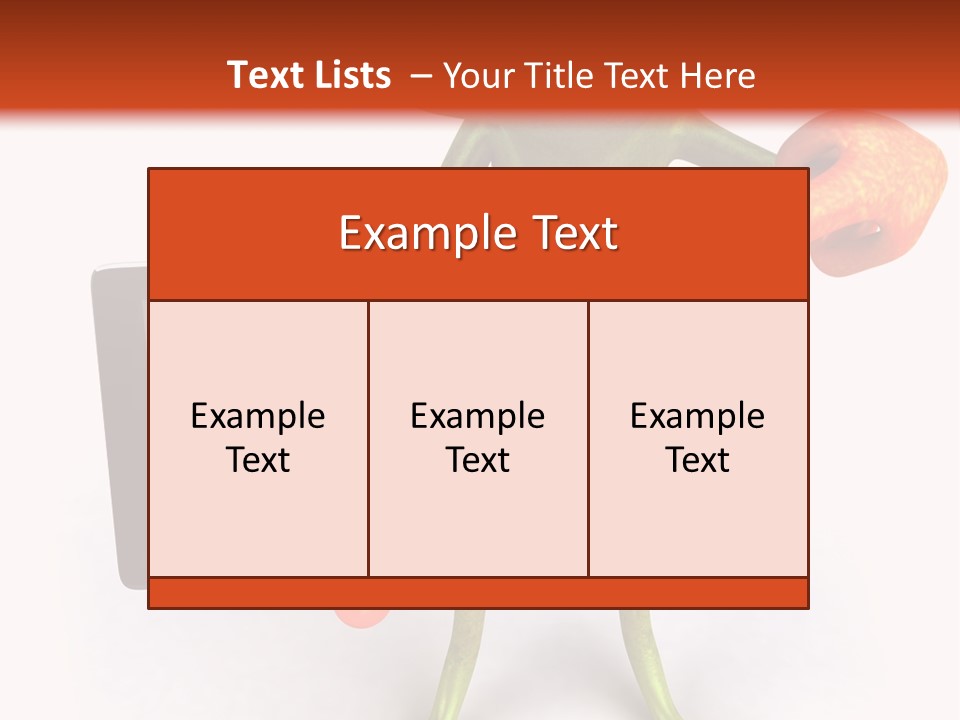 Text Lists – Your Title Text Here

Example Text

Example Text

Example Text

Example Text